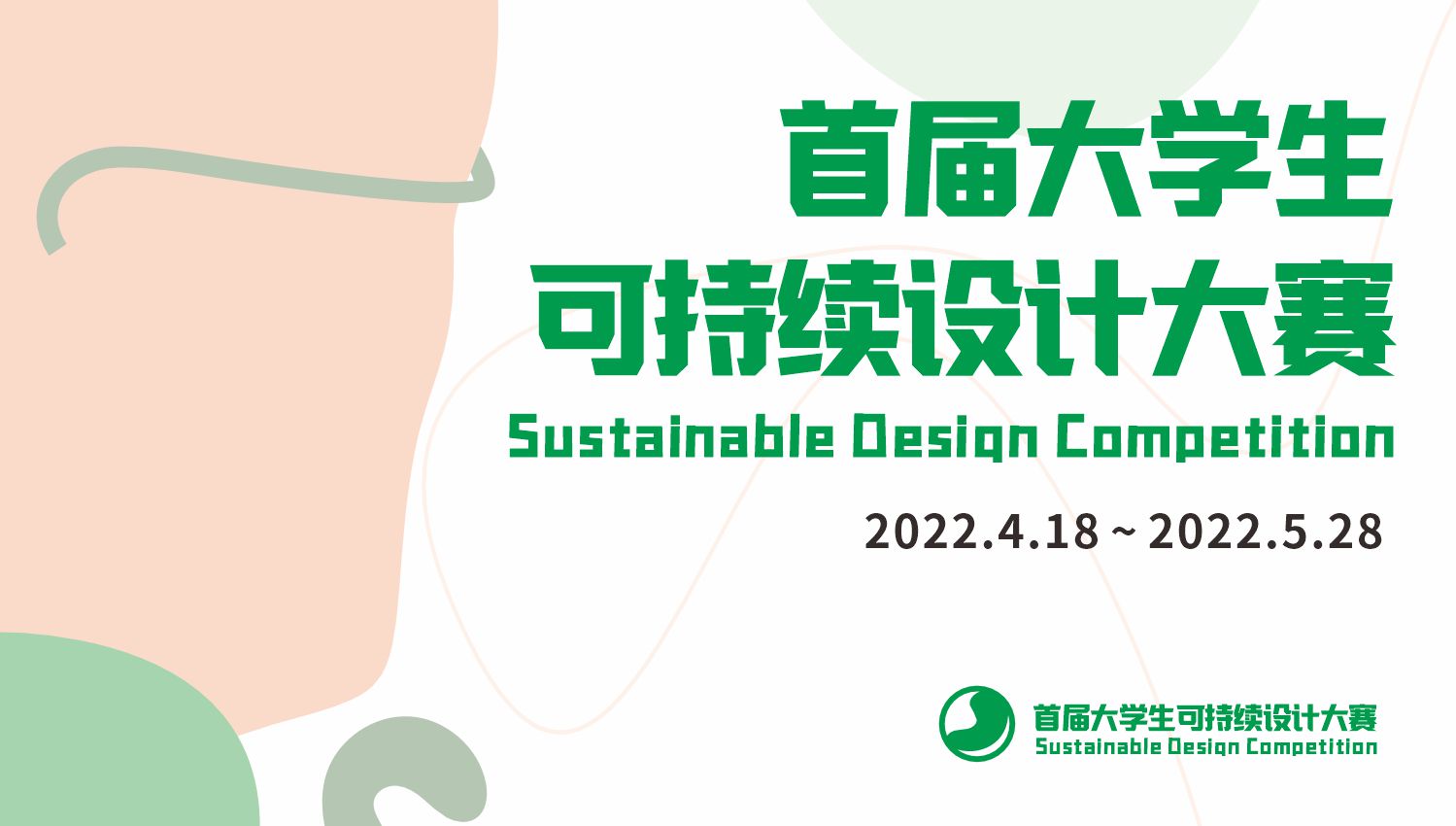 首届大学生
可持续设计大赛
Sustainable Design Competition

2022.4.18 ~ 2022.5.28

首届大学生可持续设计大赛
Sustainable Design Competition